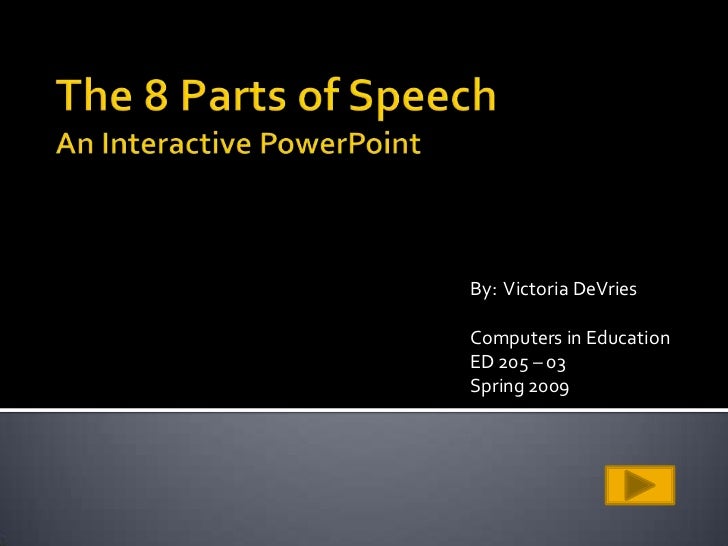 The 8 Parts of Speech
An Interactive PowerPoint

By: Victoria DeVries

Computers in Education
ED 205 – 03
Spring 2009